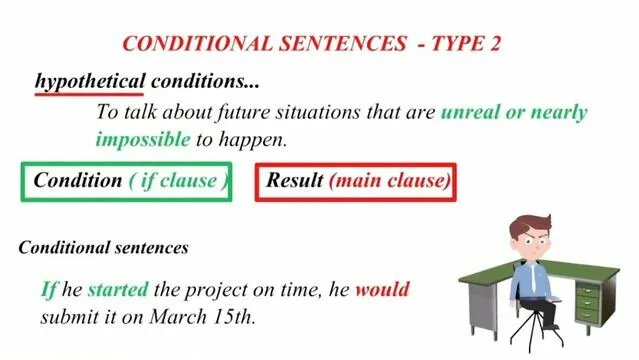 CONDITIONAL SENTENCES - TYPE 2

hypothetical conditions...

To talk about future situations that are unreal or nearly impossible to happen.

Condition ( if clause )

Result (main clause)

Conditional sentences

If he started the project on time, he would submit it on March 15th.